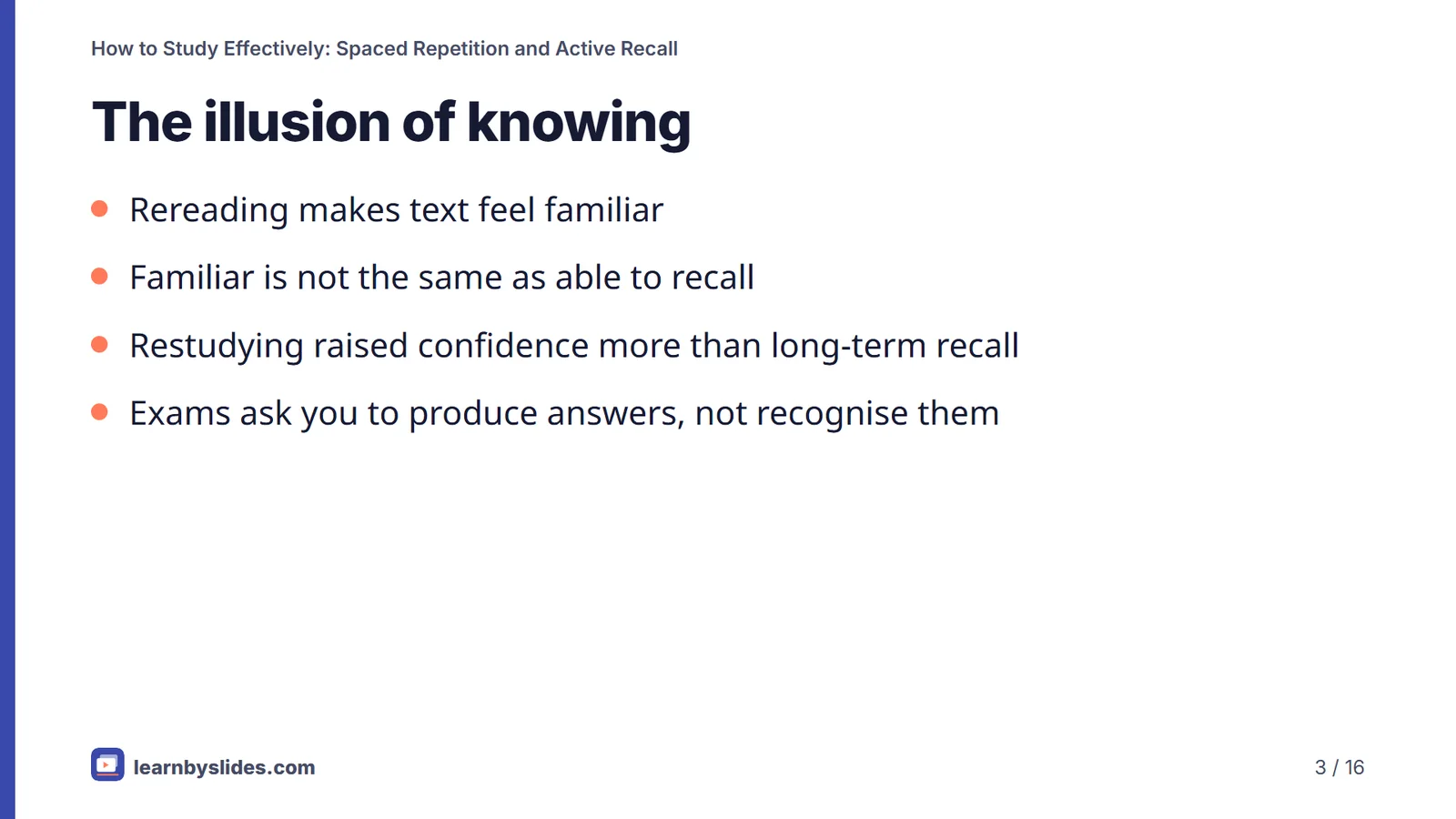 How to Study Effectively: Spaced Repetition and Active Recall

The illusion of knowing

- Rereading makes text feel familiar
- Familiar is not the same as able to recall
- Restudying raised confidence more than long-term recall
- Exams ask you to produce answers, not recognise them

learnbyslides.com

3 / 16